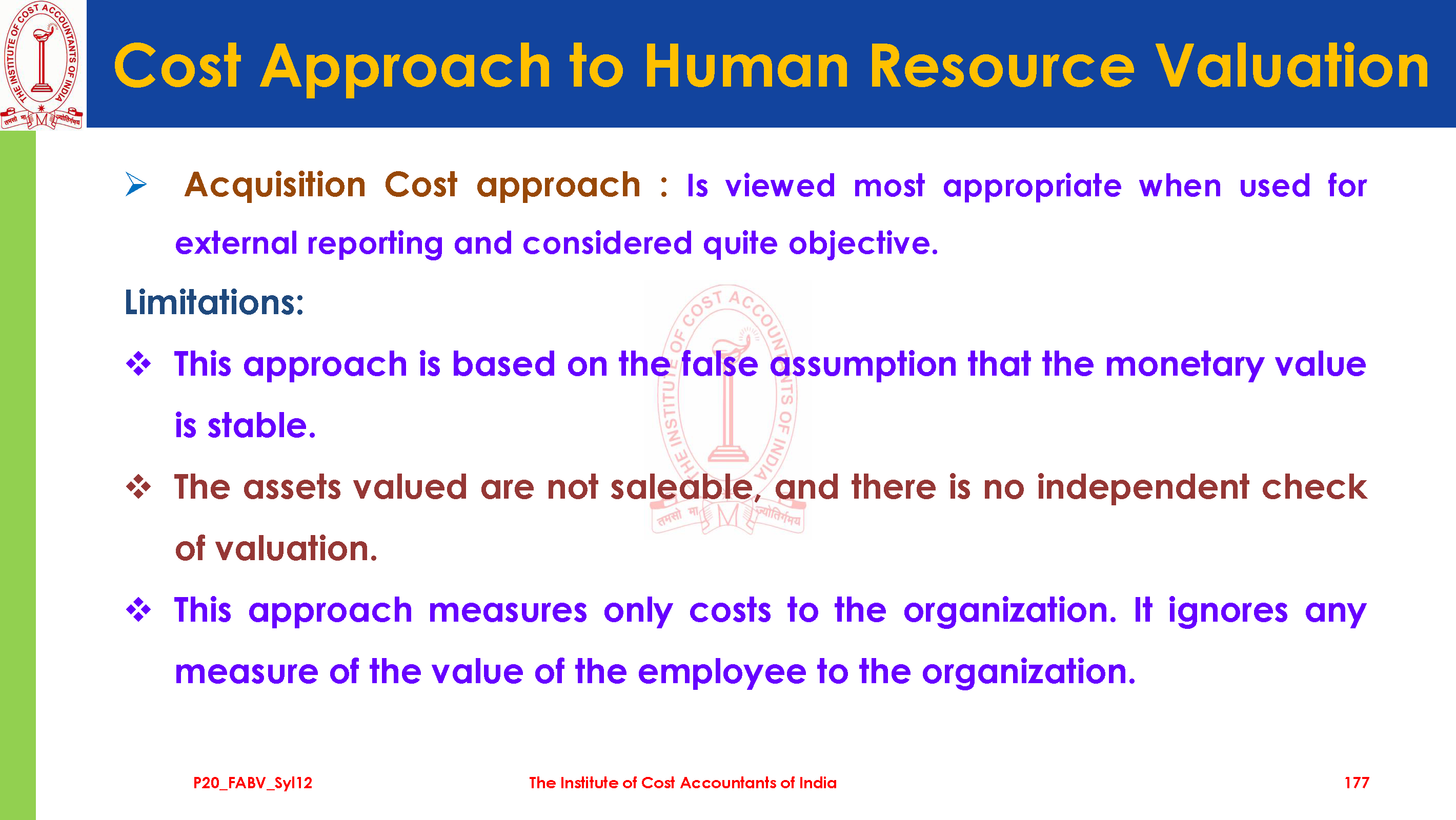 THE INSTITUTE OF COST ACCOUNTANTS OF INDIA
तमसो मा ज्योतिर्गमय

Cost Approach to Human Resource Valuation

➢ Acquisition Cost approach : Is viewed most appropriate when used for external reporting and considered quite objective.

Limitations:

❖ This approach is based on the false assumption that the monetary value is stable.

❖ The assets valued are not saleable, and there is no independent check of valuation.

❖ This approach measures only costs to the organization. It ignores any measure of the value of the employee to the organization.

THE INSTITUTE OF COST ACCOUNTANTS OF INDIA
तमसो मा ज्योतिर्गमय

P20_FABV_Syl12 The Institute of Cost Accountants of India 177